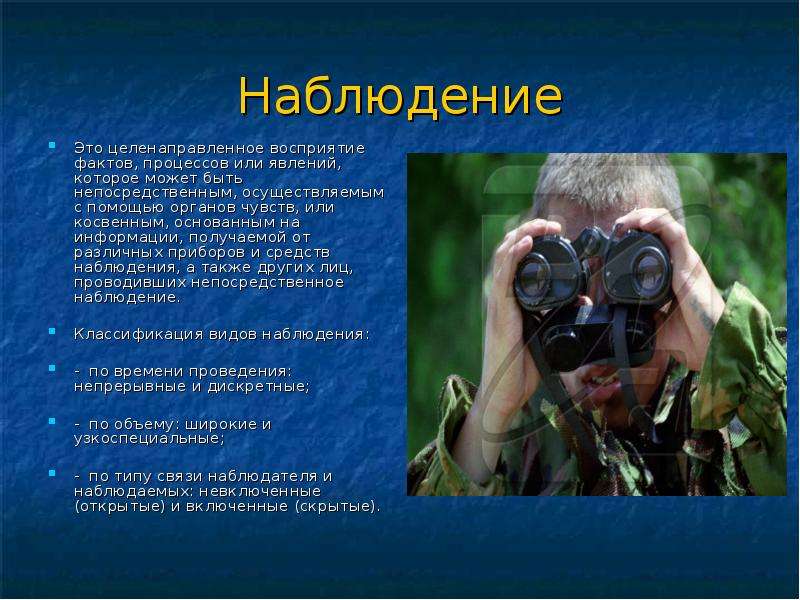 Наблюдение

• Это целенаправленное восприятие фактов, процессов или явлений, которое может быть непосредственным, осуществляемым с помощью органов чувств, или косвенным, основанным на информации, получаемой от различных приборов и средств наблюдения, а также других лиц, проводивших непосредственное наблюдение.

• Классификация видов наблюдения:

• - по времени проведения: непрерывные и дискретные;

• - по объему: широкие и узкоспециальные;

• - по типу связи наблюдателя и наблюдаемых: невключенные (открытые) и включенные (скрытые).